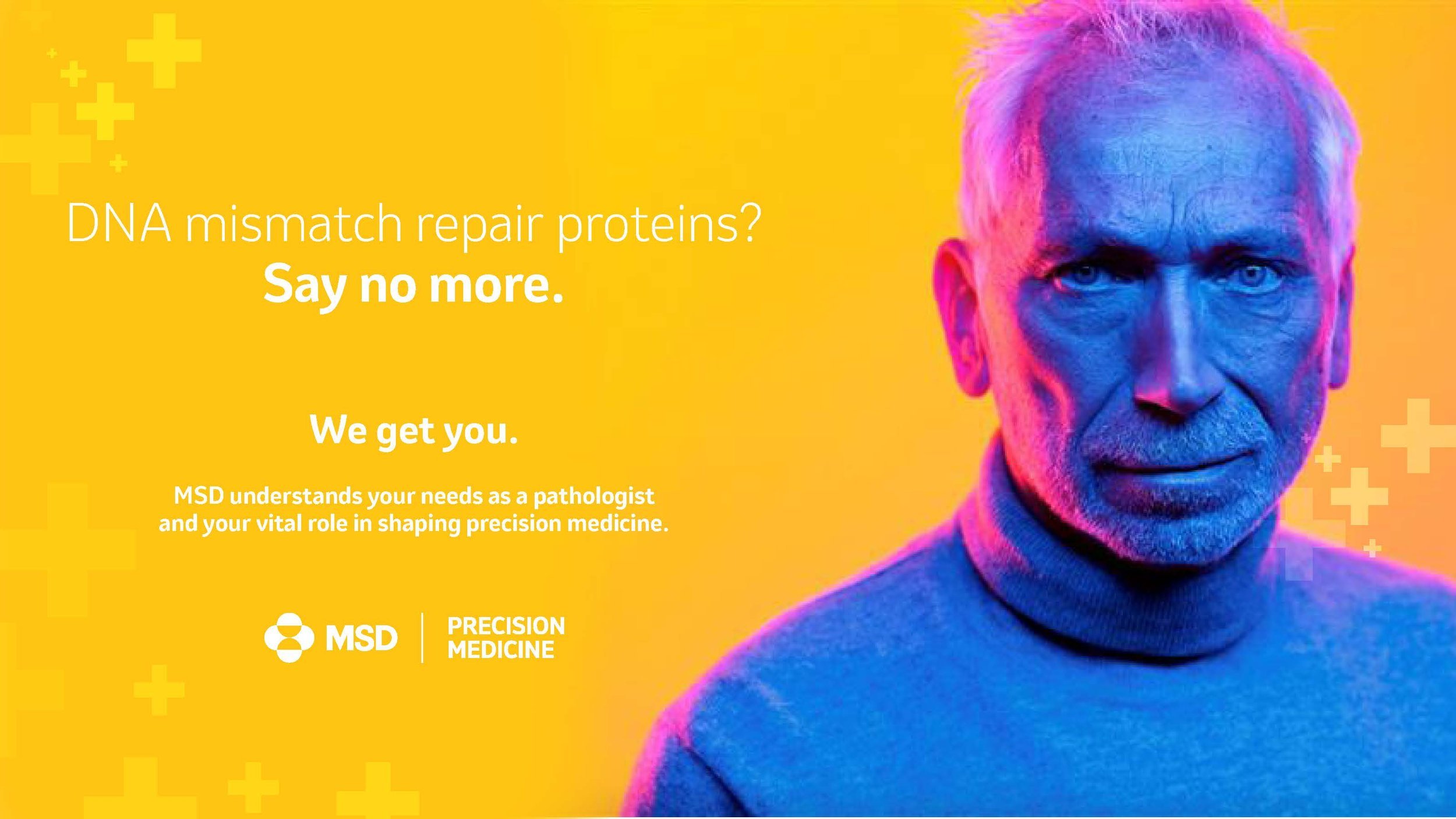 DNA mismatch repair proteins?
Say no more.

We get you.

MSD understands your needs as a pathologist and your vital role in shaping precision medicine.

MSD | PRECISION MEDICINE